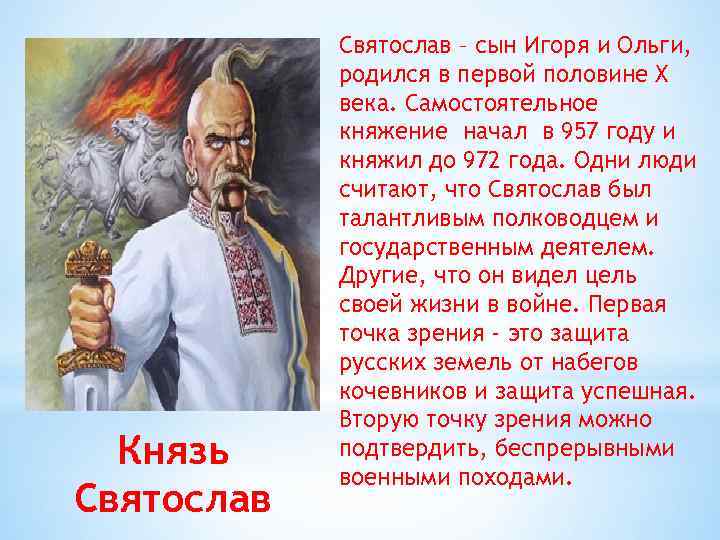 Святослав – сын Игоря и Ольги, родился в первой половине X века. Самостоятельное княжение начал в 957 году и княжил до 972 года. Одни люди считают, что Святослав был талантливым полководцем и государственным деятелем. Другие, что он видел цель своей жизни в войне. Первая точка зрения - это защита русских земель от набегов кочевников и защита успешная. Вторую точку зрения можно подтвердить, беспрерывными военными походами.

Князь Святослав